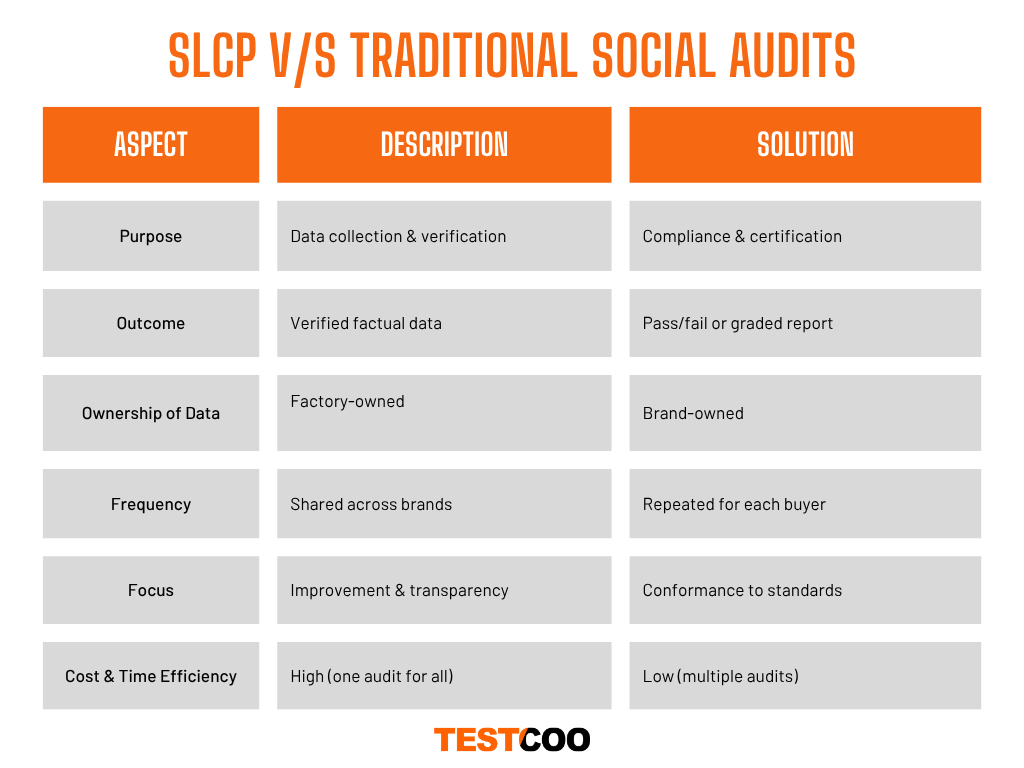 SLCP V/S TRADITIONAL SOCIAL AUDITS

| ASPECT | DESCRIPTION | SOLUTION |
|---|---|---|
| Purpose | Data collection & verification | Compliance & certification |
| Outcome | Verified factual data | Pass/fail or graded report |
| Ownership of Data | Factory-owned | Brand-owned |
| Frequency | Shared across brands | Repeated for each buyer |
| Focus | Improvement & transparency | Conformance to standards |
| Cost & Time Efficiency | High (one audit for all) | Low (multiple audits) |

TESTCOO